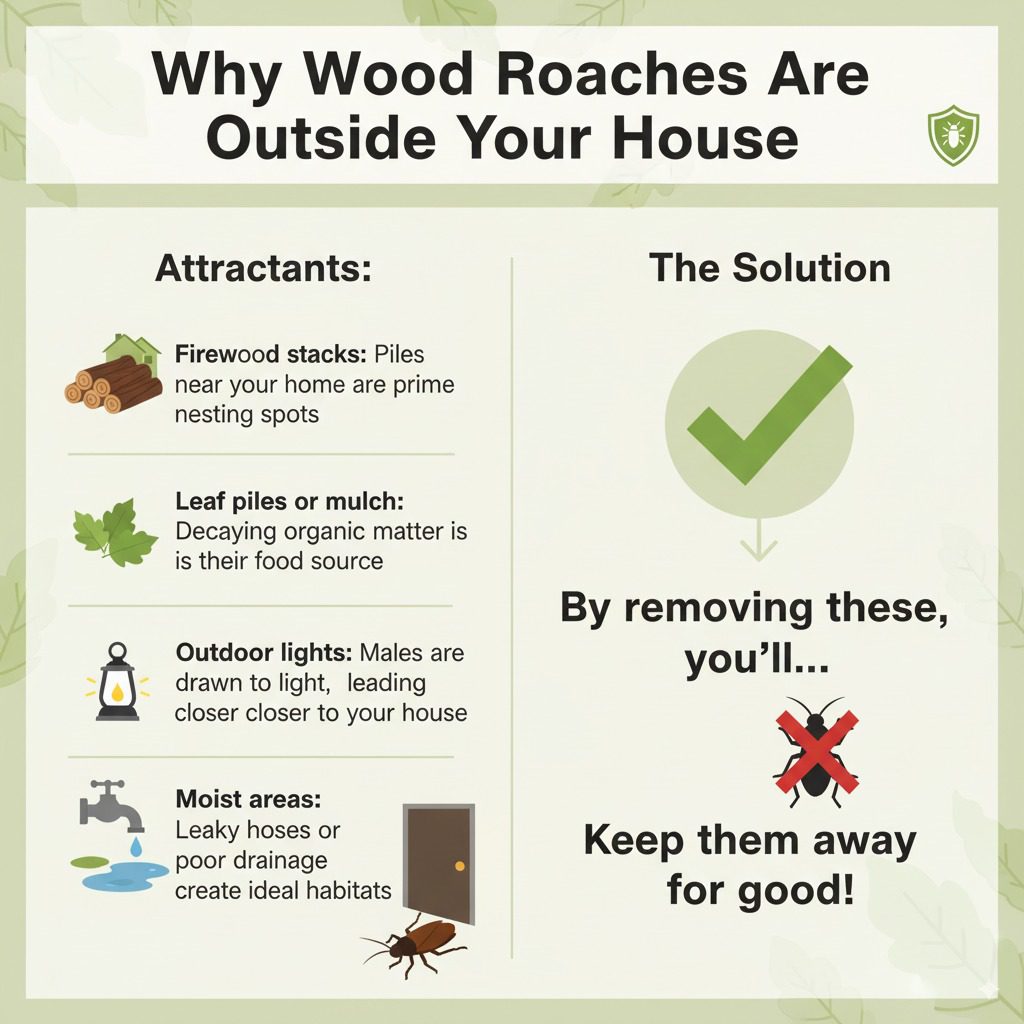 Why Wood Roaches Are Outside Your House

Attractants:

Firewood stacks: Piles near your home are prime nesting spots

Leaf piles or mulch: Decaying organic matter is is their food source

Outdoor lights: Males are drawn to light, leading closer closer to your house

Moist areas: Leaky hoses or poor drainage create ideal habitats

The Solution

By removing these, you'll...

Keep them away for good!